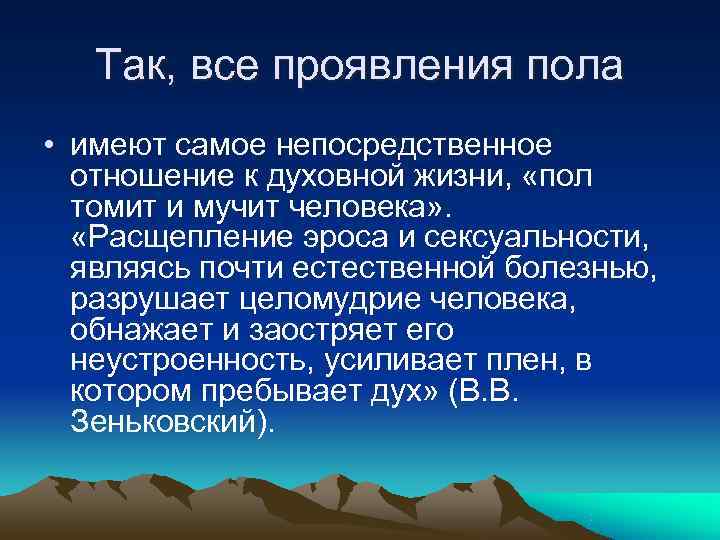 Так, все проявления пола

• имеют самое непосредственное отношение к духовной жизни, «пол томит и мучит человека». «Расщепление эроса и сексуальности, являясь почти естественной болезнью, разрушает целомудрие человека, обнажает и заостряет его неустроенность, усиливает плен, в котором пребывает дух» (В.В. Зеньковский).